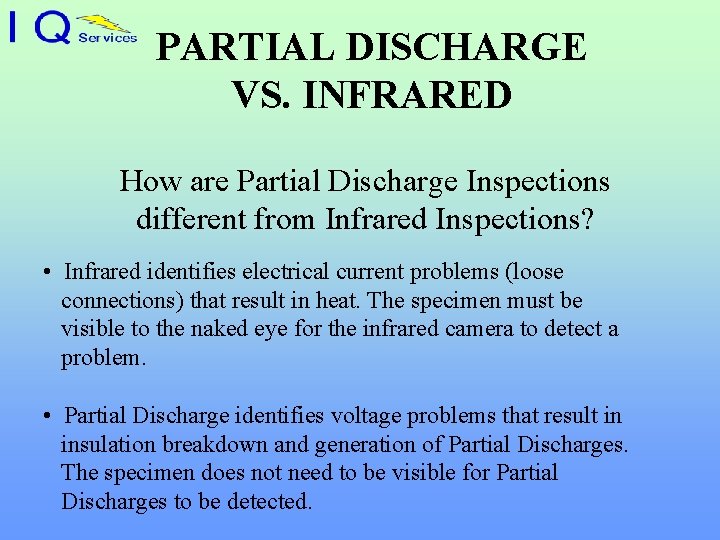 I Q Services

PARTIAL DISCHARGE VS. INFRARED

How are Partial Discharge Inspections different from Infrared Inspections?

• Infrared identifies electrical current problems (loose connections) that result in heat. The specimen must be visible to the naked eye for the infrared camera to detect a problem.

• Partial Discharge identifies voltage problems that result in insulation breakdown and generation of Partial Discharges. The specimen does not need to be visible for Partial Discharges to be detected.